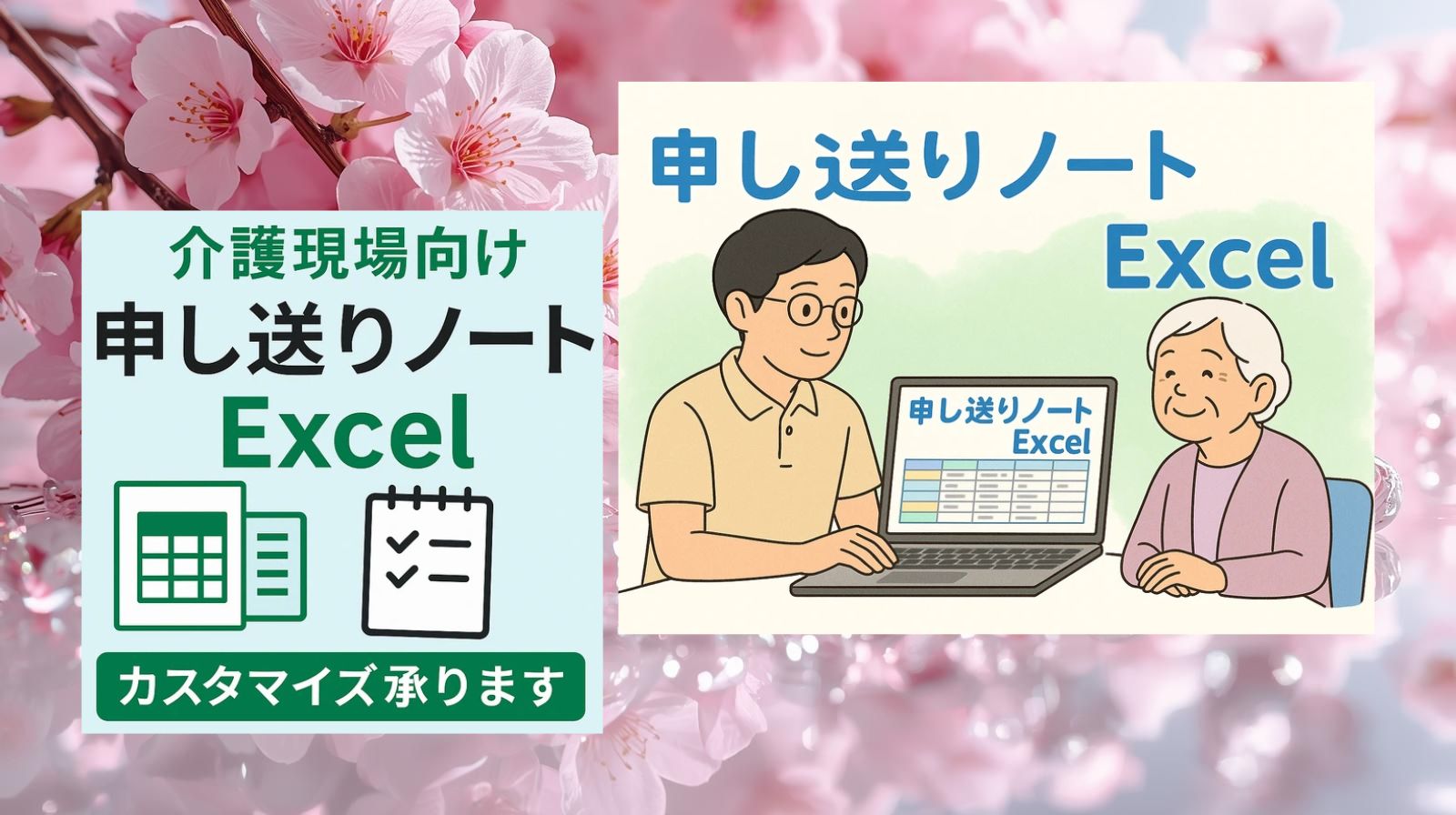 介護現場向け
申し送りノート
Excel

カスタマイズ承ります

申し送りノート
Excel

申し送りノート
Excel